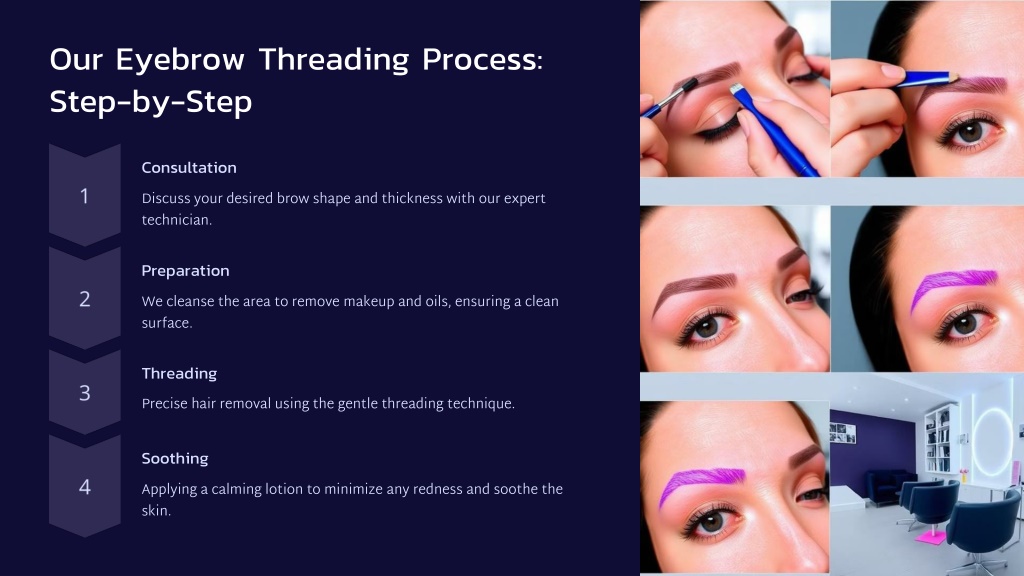 Our Eyebrow Threading Process: Step-by-Step

1

Consultation

Discuss your desired brow shape and thickness with our expert technician.

2

Preparation

We cleanse the area to remove makeup and oils, ensuring a clean surface.

3

Threading

Precise hair removal using the gentle threading technique.

4

Soothing

Applying a calming lotion to minimize any redness and soothe the skin.